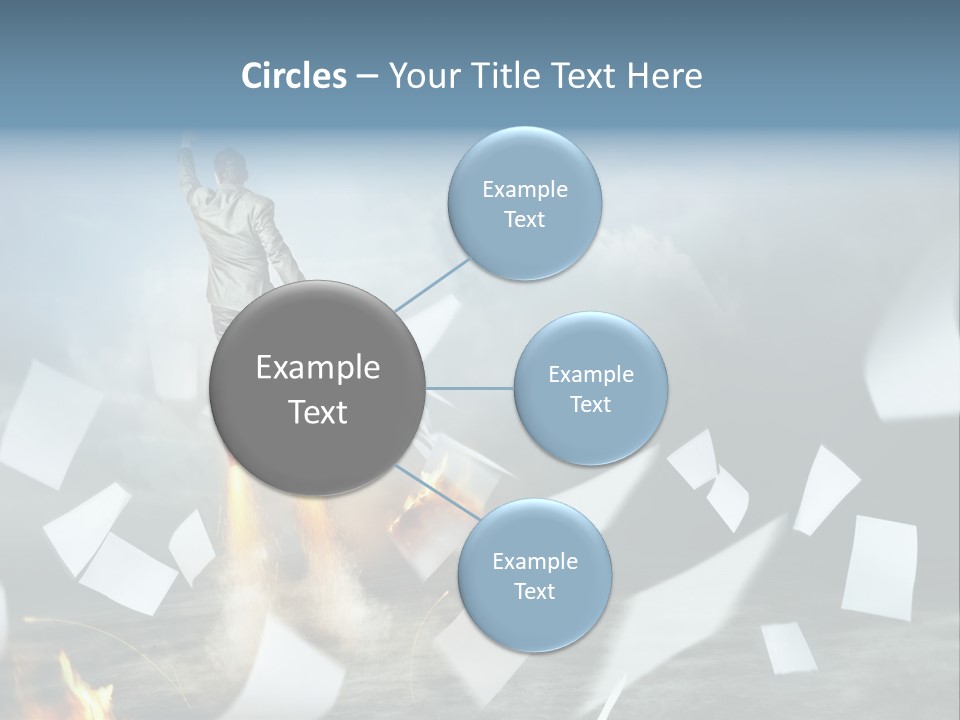 Circles – Your Title Text Here

Example Text

Example Text

Example Text

Example Text